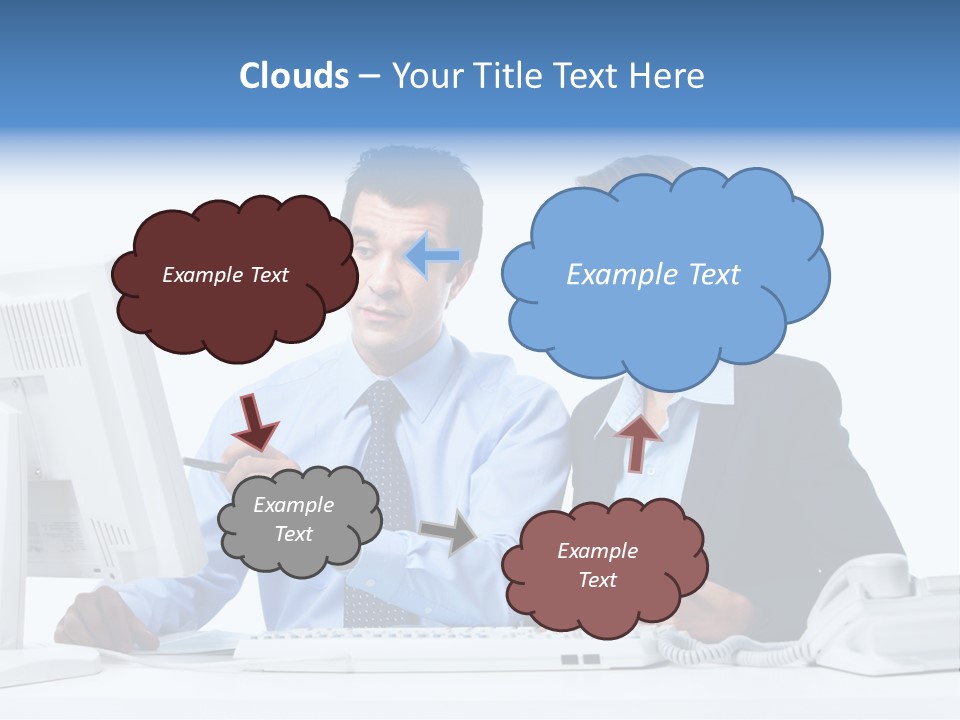 Clouds – Your Title Text Here

Example Text

Example Text

Example Text

Example Text